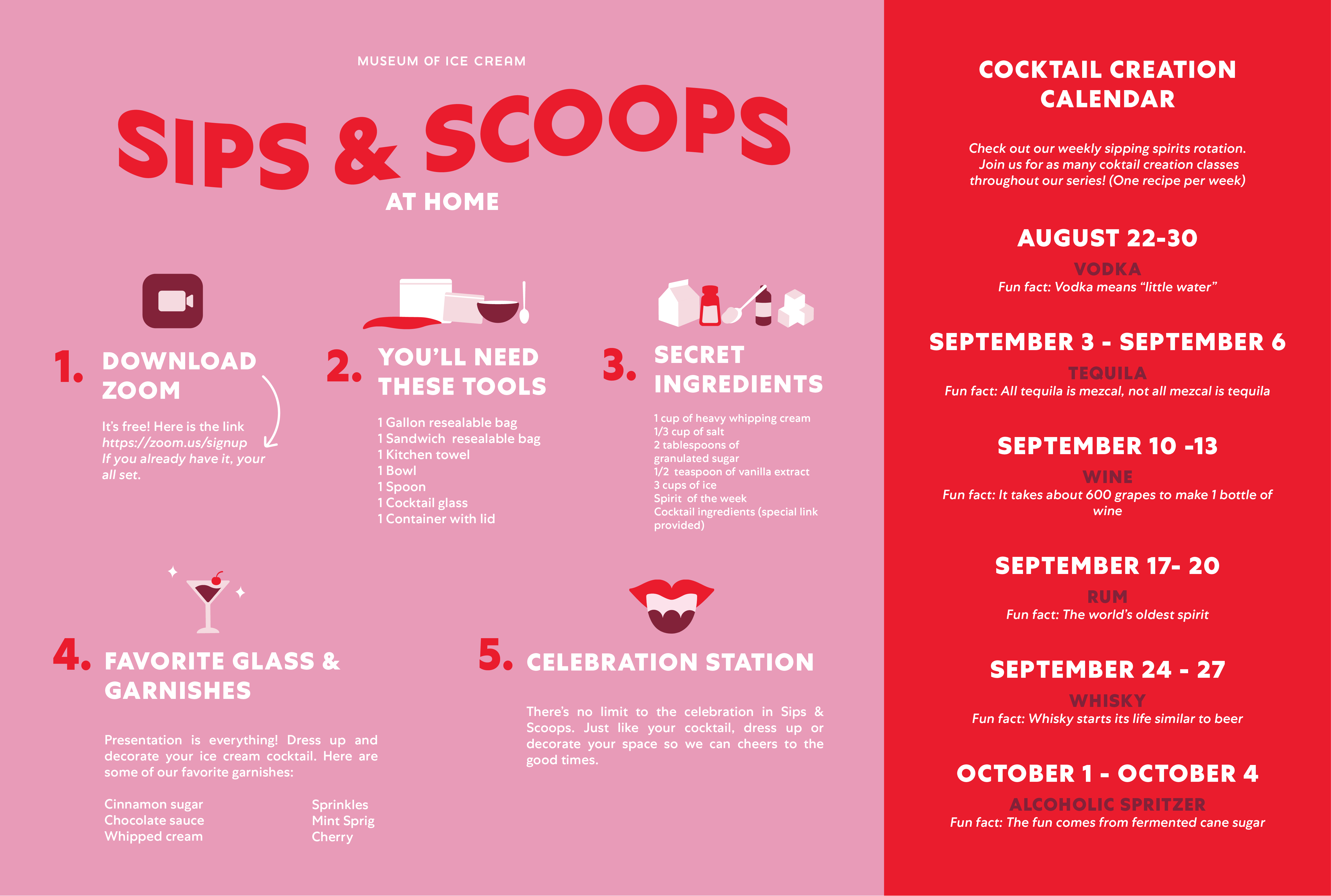 MUSEUM OF ICE CREAM

SIPS & SCOOPS

AT HOME

1. DOWNLOAD ZOOM

It's free! Here is the link https://zoom.us/signup If you already have it, your all set.

2. YOU'LL NEED THESE TOOLS

1 Gallon resealable bag
1 Sandwich resealable bag
1 Kitchen towel
1 Bowl
1 Spoon
1 Cocktail glass
1 Container with lid

3. SECRET INGREDIENTS

1 cup of heavy whipping cream
1/3 cup of salt
2 tablespoons of granulated sugar
1/2 teaspoon of vanilla extract
3 cups of ice
Spirit of the week
Cocktail ingredients (special link provided)

4. FAVORITE GLASS & GARNISHES

Presentation is everything! Dress up and decorate your ice cream cocktail. Here are some of our favorite garnishes:

Cinnamon sugar
Chocolate sauce
Whipped cream

Sprinkles
Mint Sprig
Cherry

5. CELEBRATION STATION

There's no limit to the celebration in Sips & Scoops. Just like your cocktail, dress up or decorate your space so we can cheers to the good times.

COCKTAIL CREATION CALENDAR

Check out our weekly sipping spirits rotation. Join us for as many coktail creation classes throughout our series! (One recipe per week)

AUGUST 22-30
VODKA
Fun fact: Vodka means "little water"

SEPTEMBER 3 - SEPTEMBER 6
TEQUILA
Fun fact: All tequila is mezcal, not all mezcal is tequila

SEPTEMBER 10 -13
WINE
Fun fact: It takes about 600 grapes to make 1 bottle of wine

SEPTEMBER 17- 20
RUM
Fun fact: The world's oldest spirit

SEPTEMBER 24 - 27
WHISKY
Fun fact: Whisky starts its life similar to beer

OCTOBER 1 - OCTOBER 4
ALCOHOLIC SPRITZER
Fun fact: The fun comes from fermented cane sugar